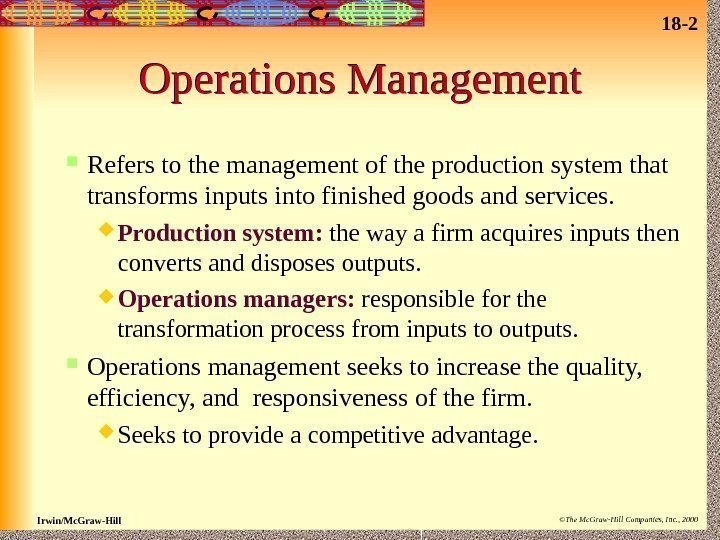 18-2

Operations Management

Refers to the management of the production system that transforms inputs into finished goods and services.

Production system: the way a firm acquires inputs then converts and disposes outputs.

Operations managers: responsible for the transformation process from inputs to outputs.

Operations management seeks to increase the quality, efficiency, and responsiveness of the firm.

Seeks to provide a competitive advantage.

Irwin/McGraw-Hill

©The McGraw-Hill Companies, Inc., 2000